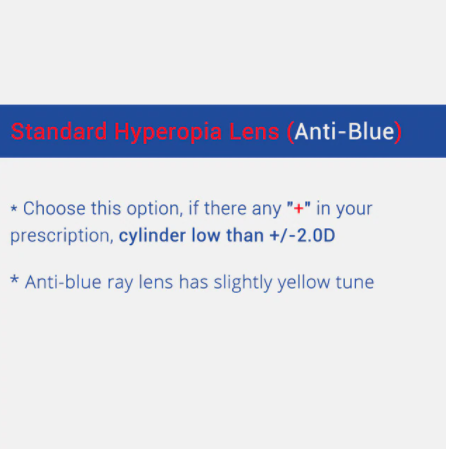 Standard Hyperopia Lens (Anti-Blue)

* Choose this option, if there any "+" in your prescription, cylinder low than +/-2.0D

* Anti-blue ray lens has slightly yellow tune